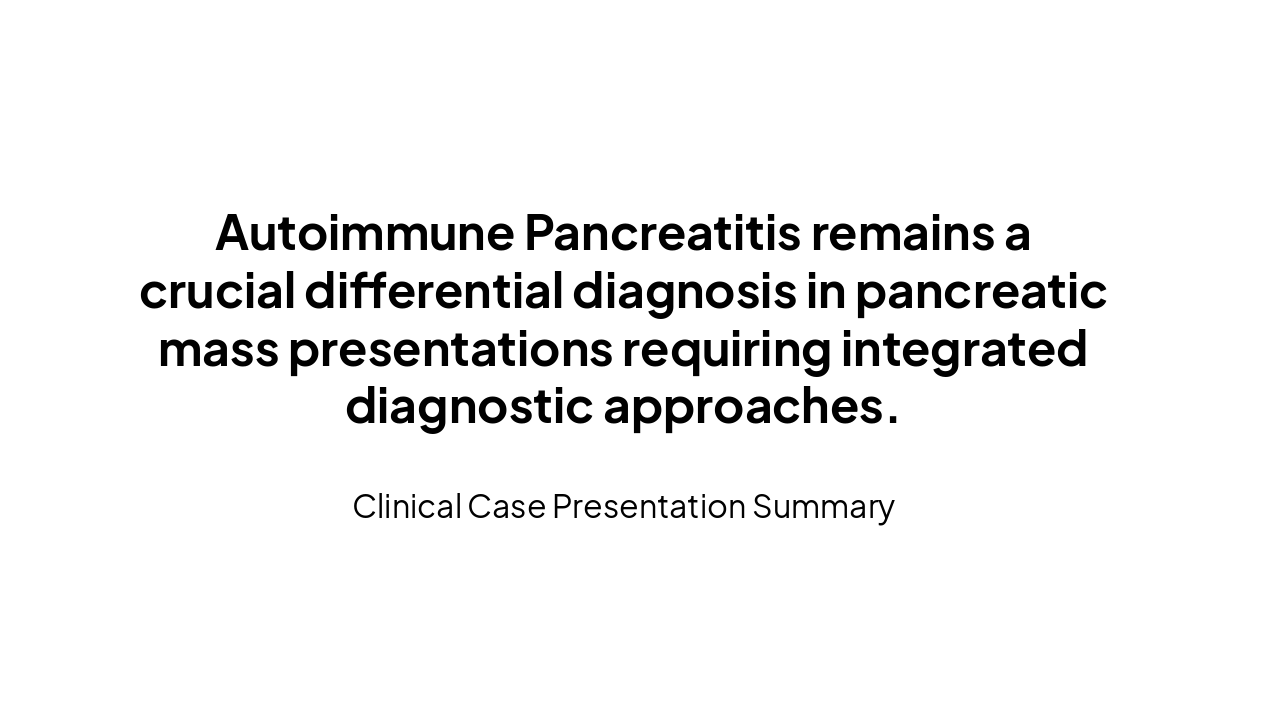 Autoimmune Pancreatitis remains a crucial differential diagnosis in pancreatic mass presentations requiring integrated diagnostic approaches.

Clinical Case Presentation Summary